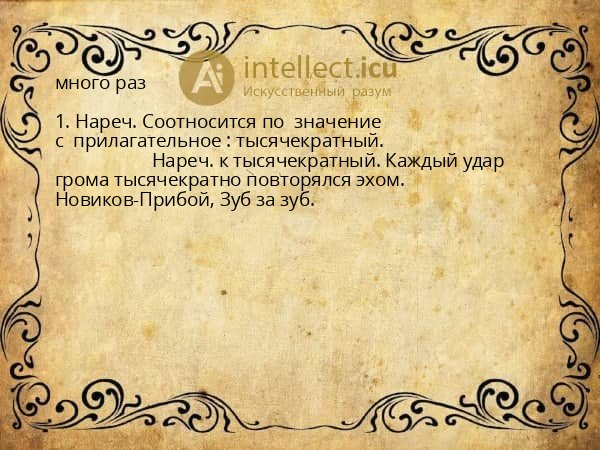 Ai intellect.icu
Искусственный разум

много раз

1. Нареч. Соотносится по значение с прилагательное : тысячекратный.
Нареч. к тысячекратный. Каждый удар грома тысячекратно повторялся эхом. Новиков-Прибой, Зуб за зуб.